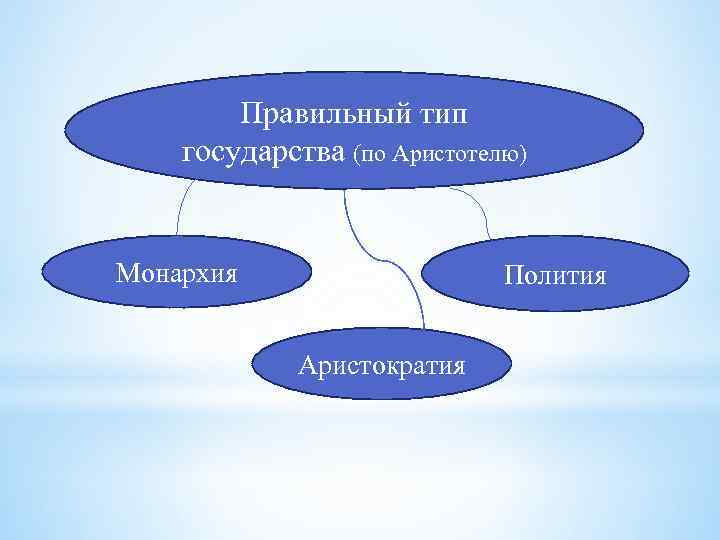 Правильный тип государства (по Аристотелю)

Монархия

Полития

Аристократия